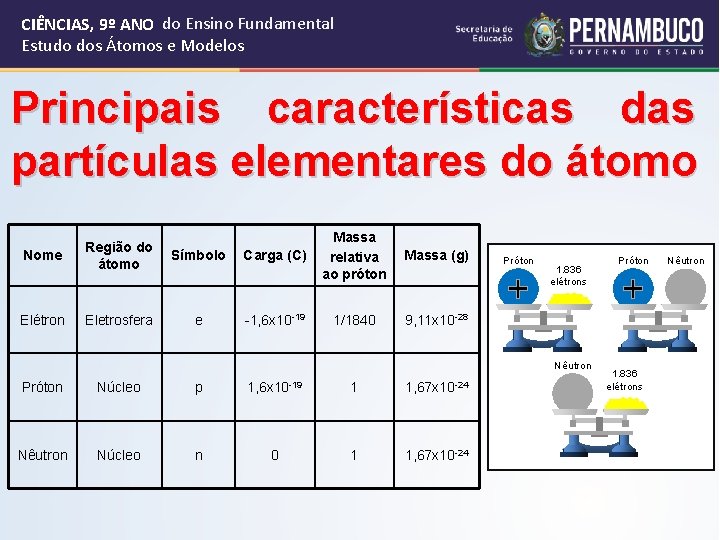 CIÊNCIAS, 9º ANO do Ensino Fundamental
Estudo dos Átomos e Modelos

Secretaria de Educação
PERNAMBUCO
GOVERNO DO ESTADO

Principais características das partículas elementares do átomo

| Nome | Região do átomo | Símbolo | Carga (C) | Massa relativa ao próton | Massa (g) |
|---|---|---|---|---|---|
| Elétron | Eletrosfera | e | $-1,6x10^{-19}$ | 1/1840 | $9,11x10^{-28}$ |
| Próton | Núcleo | p | $1,6x10^{-19}$ | 1 | $1,67x10^{-24}$ |
| Nêutron | Núcleo | n | 0 | 1 | $1,67x10^{-24}$ |

Próton
+
1.836 elétrons

Próton
+
Nêutron

Nêutron
1.836 elétrons